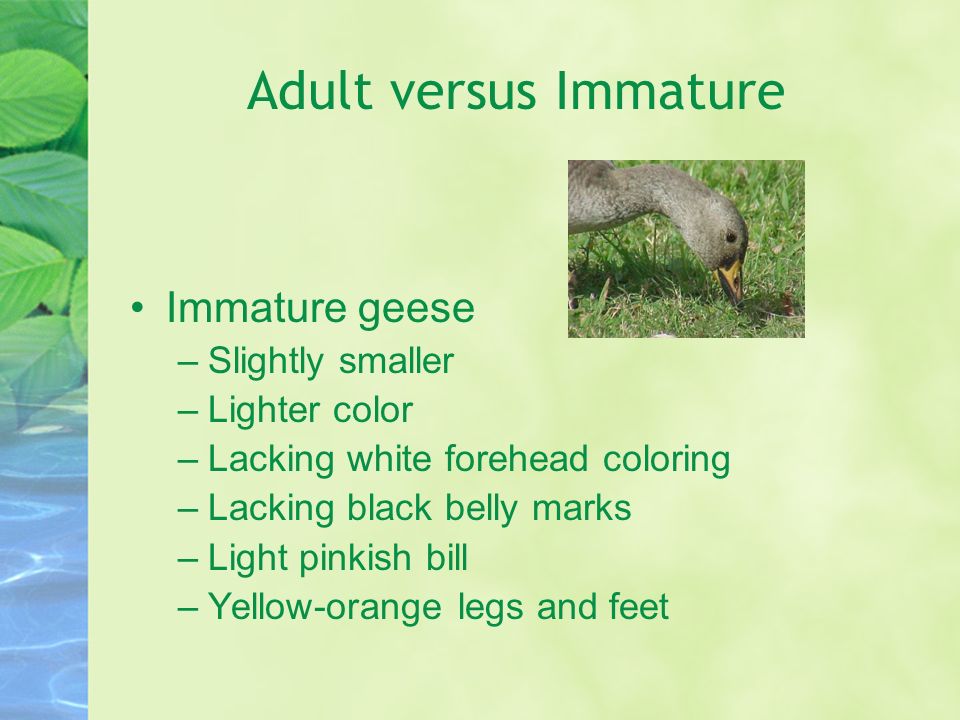 Adult versus Immature

• Immature geese
– Slightly smaller
– Lighter color
– Lacking white forehead coloring
– Lacking black belly marks
– Light pinkish bill
– Yellow-orange legs and feet